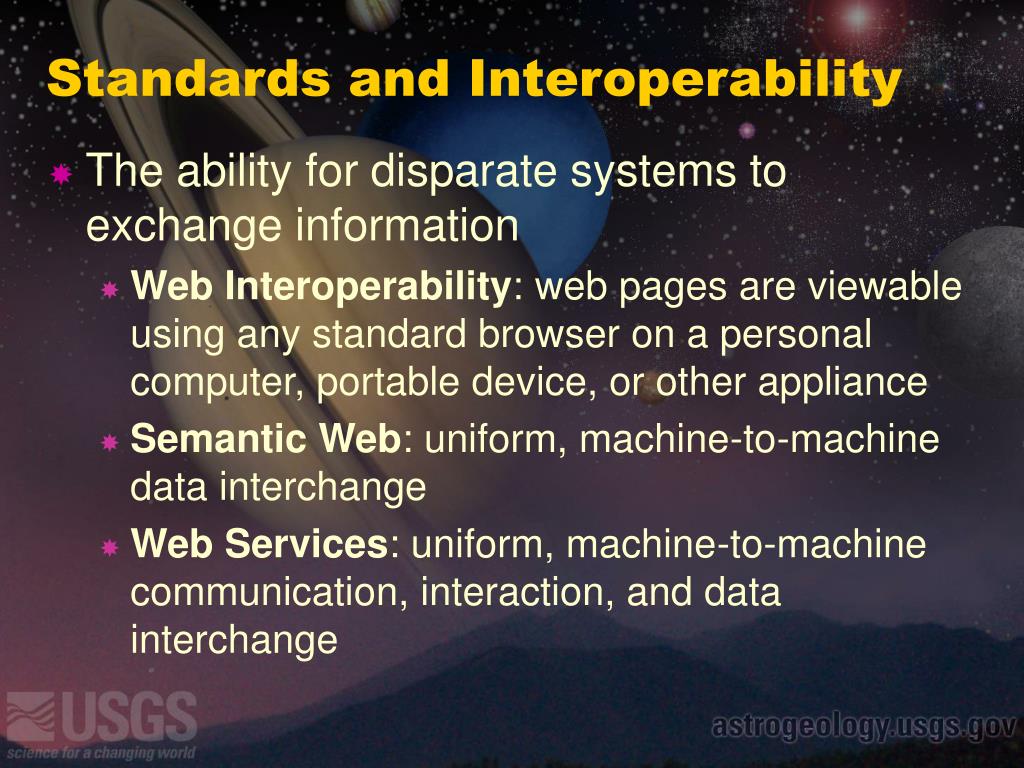 Standards and Interoperability

The ability for disparate systems to exchange information

Web Interoperability: web pages are viewable using any standard browser on a personal computer, portable device, or other appliance

Semantic Web: uniform, machine-to-machine data interchange

Web Services: uniform, machine-to-machine communication, interaction, and data interchange

USGS
science for a changing world

astrogeology.usgs.gov